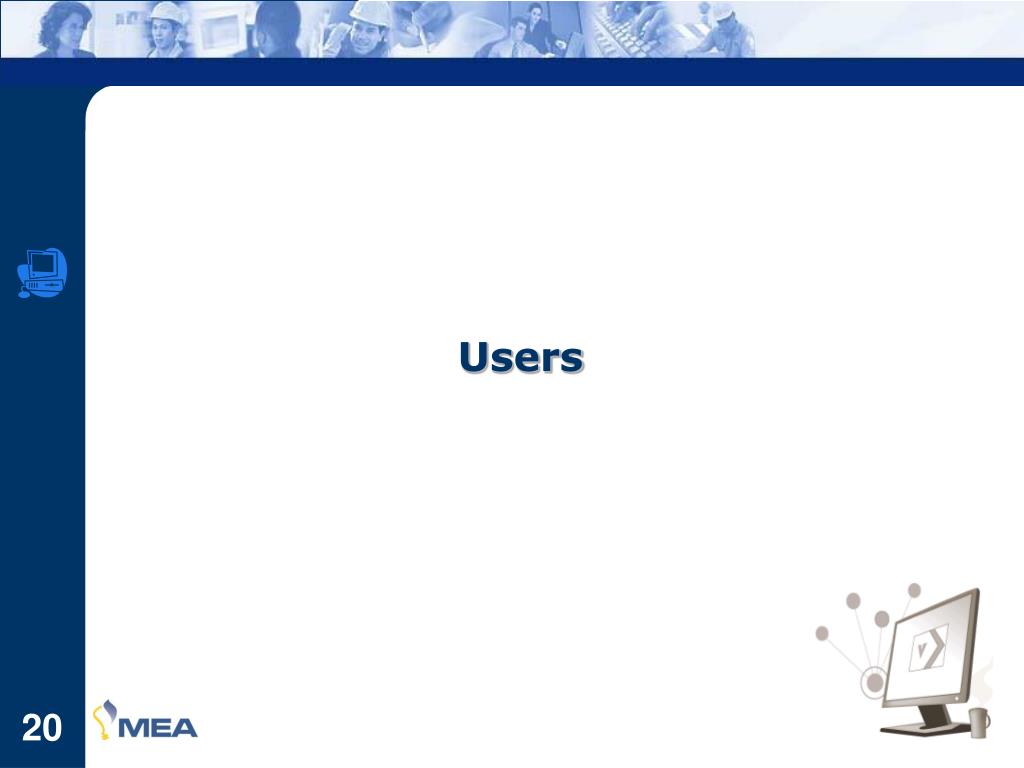 Users

20

MEA